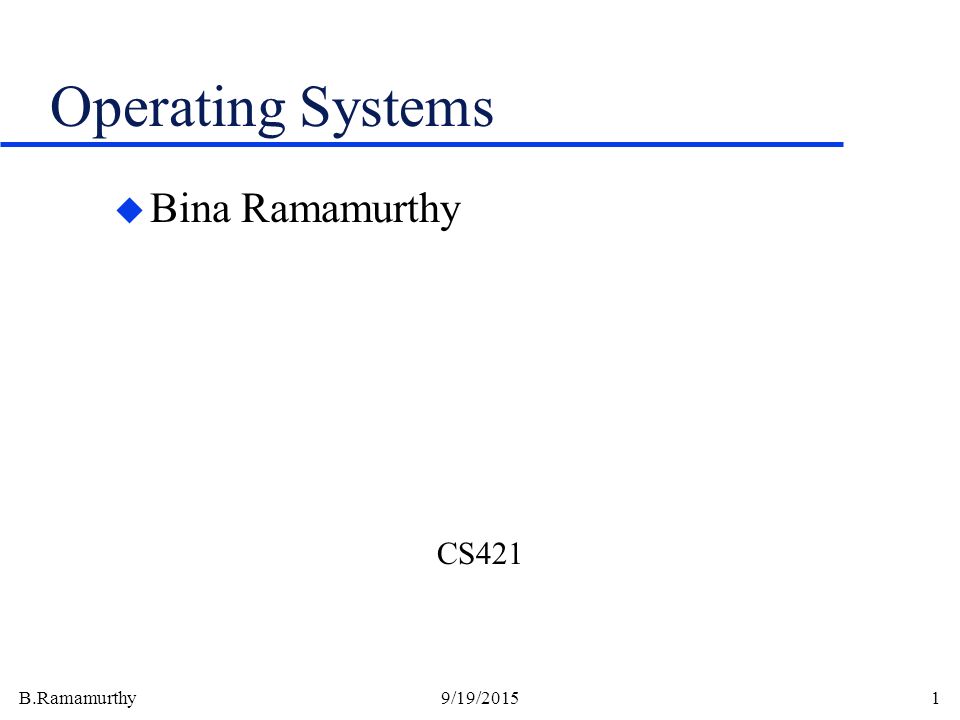 Operating Systems

Bina Ramamurthy

CS421

B.Ramamurthy 9/19/2015 1